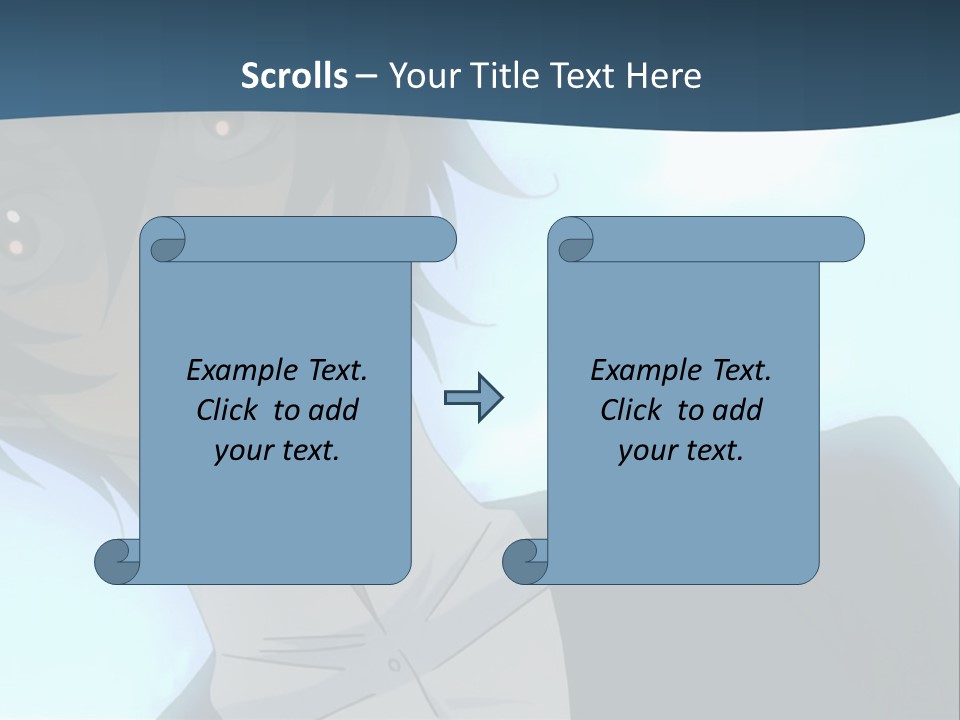 Scrolls – Your Title Text Here

Example Text. Click to add your text.

Example Text. Click to add your text.